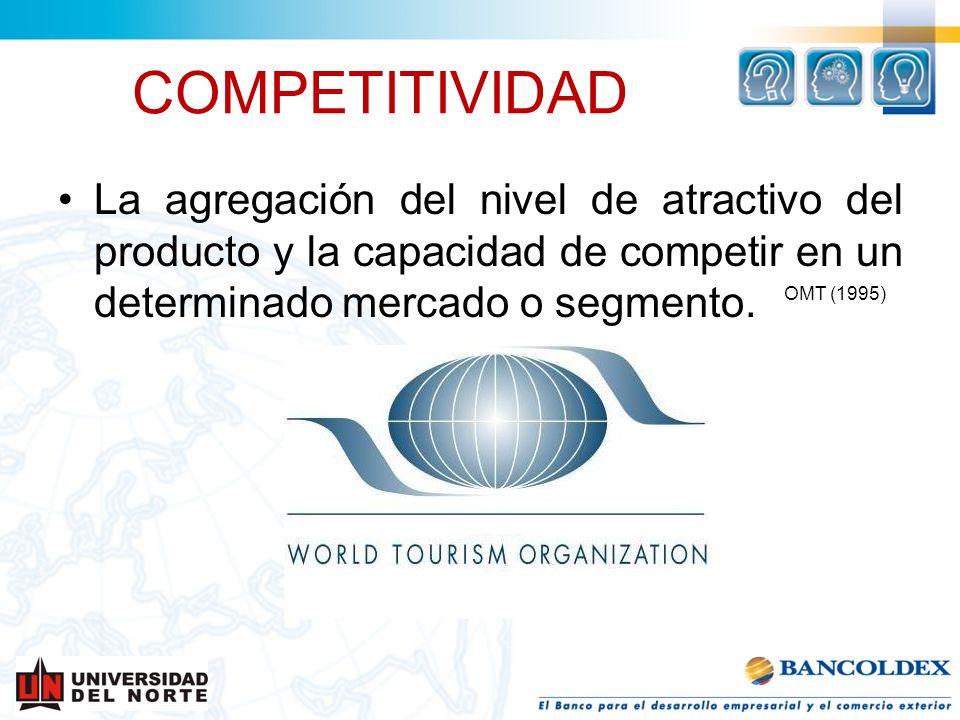 COMPETITIVIDAD

• La agregación del nivel de atractivo del producto y la capacidad de competir en un determinado mercado o segmento. OMT (1995)

WORLD TOURISM ORGANIZATION

UN UNIVERSIDAD DEL NORTE

BANCOLDEX

El Banco para el desarrollo empresarial y el comercio exterior